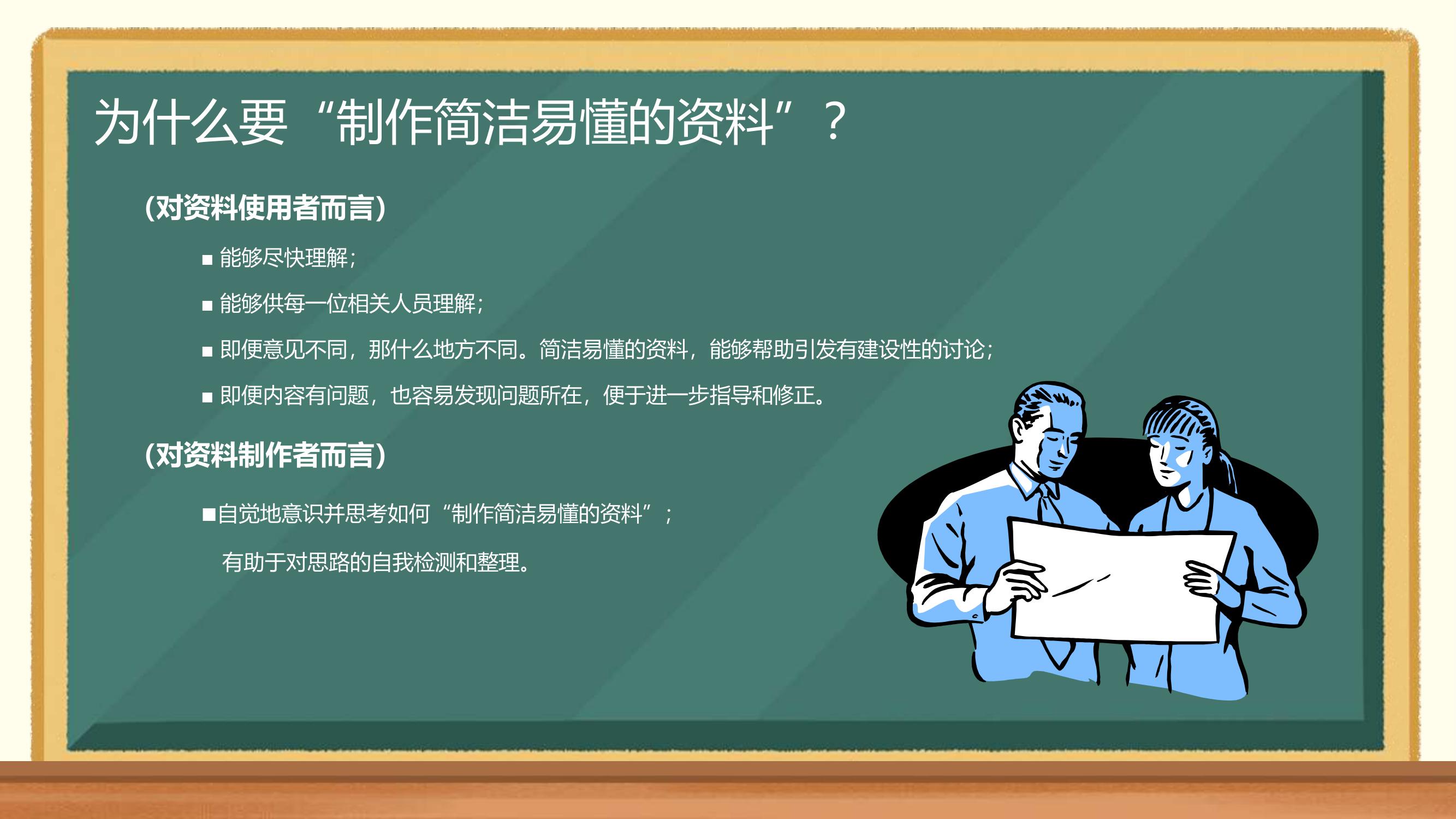 为什么要“制作简洁易懂的资料”？

（对资料使用者而言）

■ 能够尽快理解；

■ 能够供每一位相关人员理解；

■ 即便意见不同，那什么地方不同。简洁易懂的资料，能够帮助引发有建设性的讨论；

■ 即便内容有问题，也容易发现问题所在，便于进一步指导和修正。

（对资料制作者而言）

■自觉地意识并思考如何“制作简洁易懂的资料”；

有助于对思路的自我检测和整理。